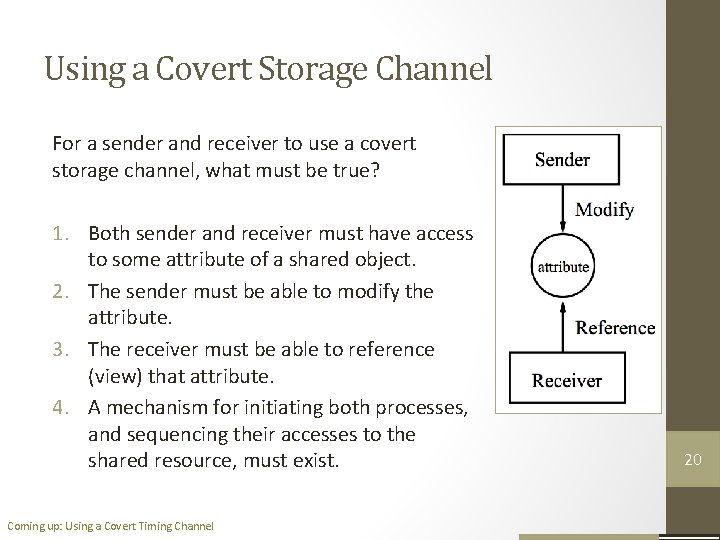 Using a Covert Storage Channel

For a sender and receiver to use a covert storage channel, what must be true?

1. Both sender and receiver must have access to some attribute of a shared object.
2. The sender must be able to modify the attribute.
3. The receiver must be able to reference (view) that attribute.
4. A mechanism for initiating both processes, and sequencing their accesses to the shared resource, must exist.

Sender

Modify

attribute

Reference

Receiver

20

Coming up: Using a Covert Timing Channel